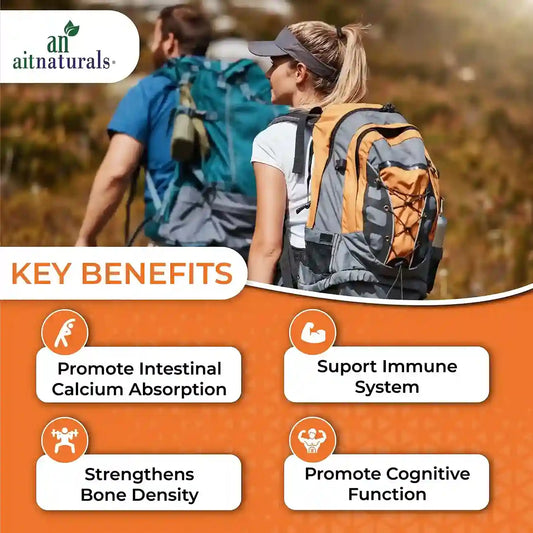 an
aitnaturals

KEY BENEFITS

Promote Intestinal Calcium Absorption

Suport Immune System

Strengthens Bone Density

Promote Cognitive Function